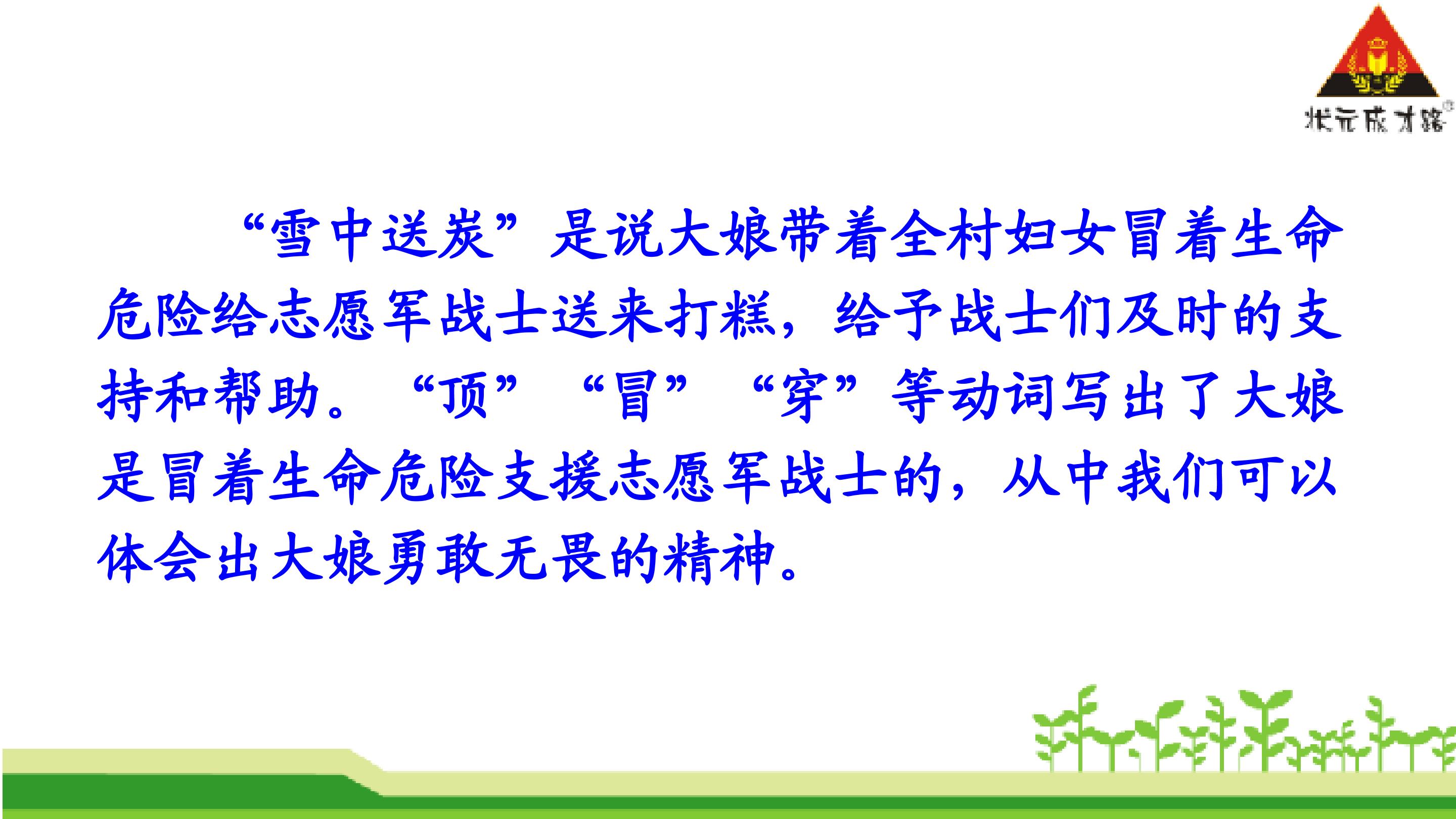 状元成才路

“雪中送炭”是说大娘带着全村妇女冒着生命危险给志愿军战士送来打糕，给予战士们及时的支持和帮助。“顶”“冒”“穿”等动词写出了大娘是冒着生命危险支援志愿军战士的，从中我们可以体会出大娘勇敢无畏的精神。